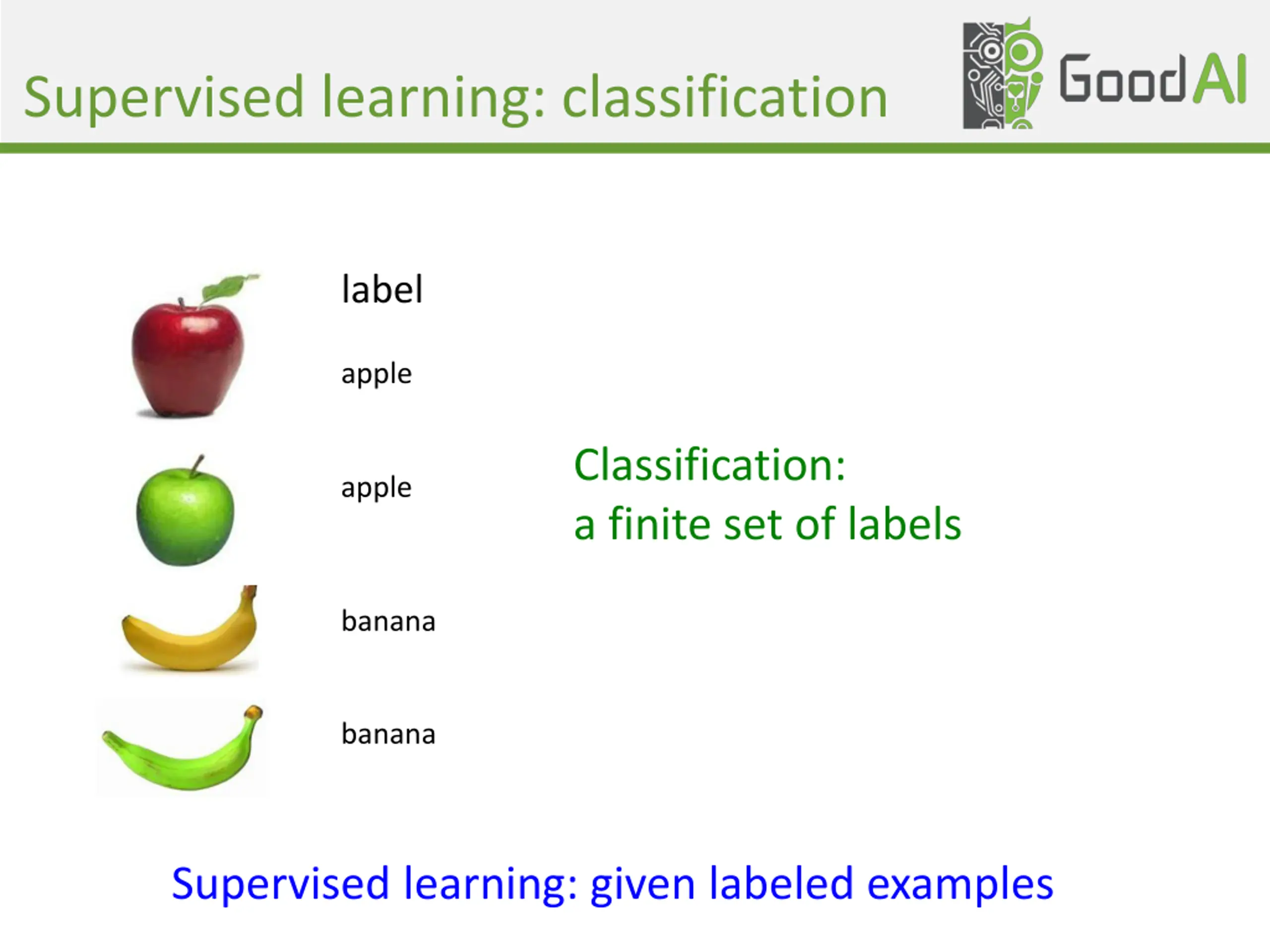 Supervised learning: classification

GoodAI

label

apple

apple

banana

banana

Classification:
a finite set of labels

Supervised learning: given labeled examples